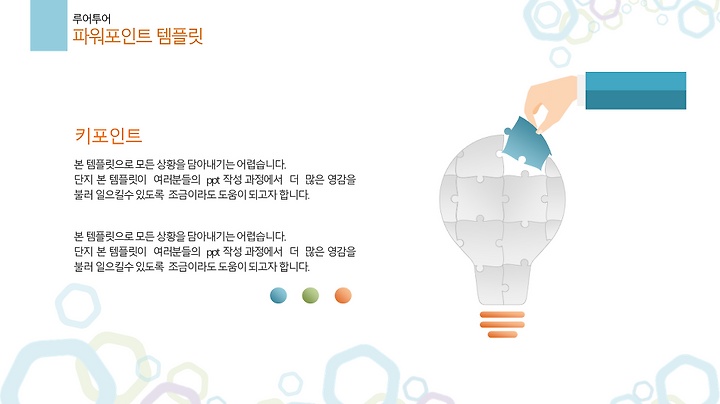 루어투어
파워포인트 템플릿

키포인트

본 템플릿으로 모든 상황을 담아내기는 어렵습니다.
단지 본 템플릿이 여러분들의 ppt 작성 과정에서 더 많은 영감을 불러 일으킬수 있도록 조금이라도 도움이 되고자 합니다.

본 템플릿으로 모든 상황을 담아내기는 어렵습니다.
단지 본 템플릿이 여러분들의 ppt 작성 과정에서 더 많은 영감을 불러 일으킬수 있도록 조금이라도 도움이 되고자 합니다.